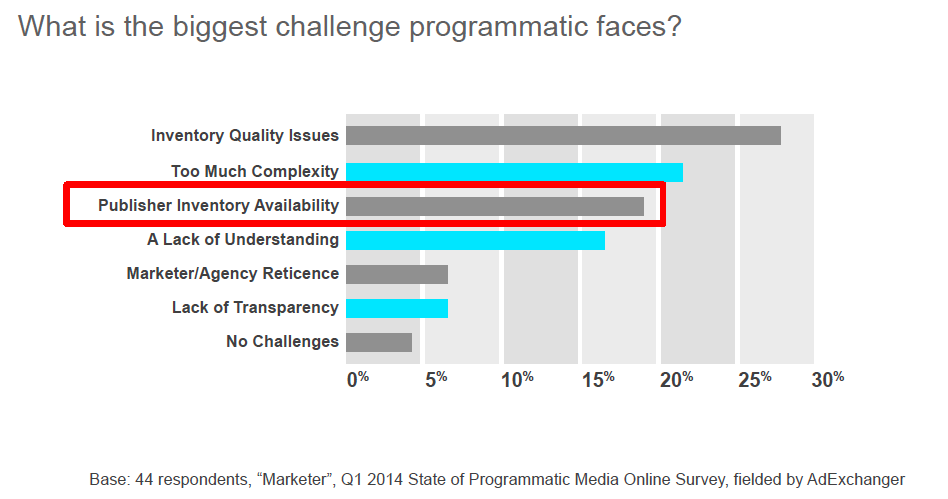 What is the biggest challenge programmatic faces?

Inventory Quality Issues
Too Much Complexity
Publisher Inventory Availability
A Lack of Understanding
Marketer/Agency Reticence
Lack of Transparency
No Challenges

0% 5% 10% 15% 20% 25% 30%

Base: 44 respondents, “Marketer”, Q1 2014 State of Programmatic Media Online Survey, fielded by AdExchanger